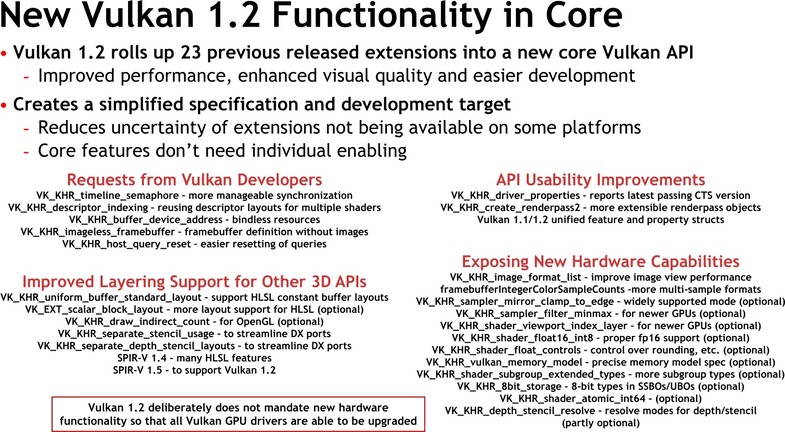 New Vulkan 1.2 Functionality in Core

• Vulkan 1.2 rolls up 23 previous released extensions into a new core Vulkan API
  - Improved performance, enhanced visual quality and easier development

• Creates a simplified specification and development target
  - Reduces uncertainty of extensions not being available on some platforms
  - Core features don't need individual enabling

Requests from Vulkan Developers
VK_KHR_timeline_semaphore - more manageable synchronization
VK_KHR_descriptor_indexing - reusing descriptor layouts for multiple shaders
VK_KHR_buffer_device_address - bindless resources
VK_KHR_imageless_framebuffer - framebuffer definition without images
VK_KHR_host_query_reset - easier resetting of queries

Improved Layering Support for Other 3D APIs
VK_KHR_uniform_buffer_standard_layout - support HLSL constant buffer layouts
VK_EXT_scalar_block_layout - more layout support for HLSL (optional)
VK_KHR_draw_indirect_count - for OpenGL (optional)
VK_KHR_separate_stencil_usage - to streamline DX ports
VK_KHR_separate_depth_stencil_layouts - to streamline DX ports
SPIR-V 1.4 - many HLSL features
SPIR-V 1.5 - to support Vulkan 1.2

Vulkan 1.2 deliberately does not mandate new hardware functionality so that all Vulkan GPU drivers are able to be upgraded

API Usability Improvements
VK_KHR_driver_properties - reports latest passing CTS version
VK_KHR_create_renderpass2 - more extensible renderpass objects
Vulkan 1.1/1.2 unified feature and property structs

Exposing New Hardware Capabilities
VK_KHR_image_format_list - improve image view performance
framebufferIntegerColorSampleCounts -more multi-sample formats
VK_KHR_sampler_mirror_clamp_to_edge - widely supported mode (optional)
VK_KHR_sampler_filter_minmax - for newer GPUs (optional)
VK_KHR_shader_viewport_index_layer - for newer GPUs (optional)
VK_KHR_shader_float16_int8 - proper fp16 support (optional)
VK_KHR_shader_float_controls - control over rounding, etc. (optional)
VK_KHR_vulkan_memory_model - precise memory model spec (optional)
VK_KHR_shader_subgroup_extended_types - more subgroup types (optional)
VK_KHR_8bit_storage - 8-bit types in SSBOs/UBOs (optional)
VK_KHR_shader_atomic_int64 - (optional)
VK_KHR_depth_stencil_resolve - resolve modes for depth/stencil (partly optional)